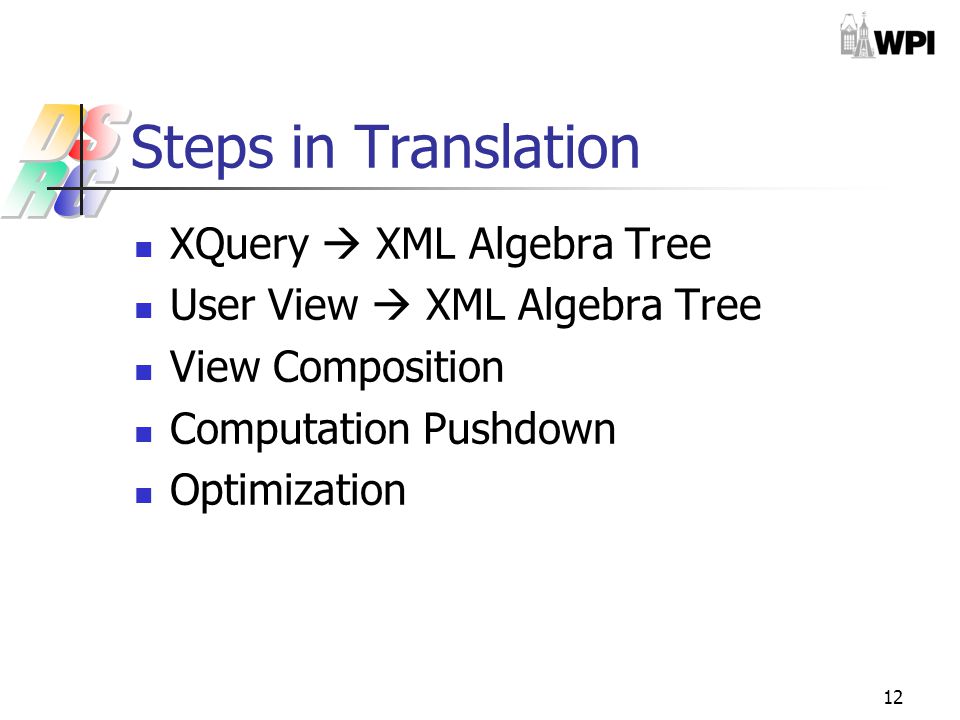 WPI

DS RG

Steps in Translation

- XQuery → XML Algebra Tree
- User View → XML Algebra Tree
- View Composition
- Computation Pushdown
- Optimization

12